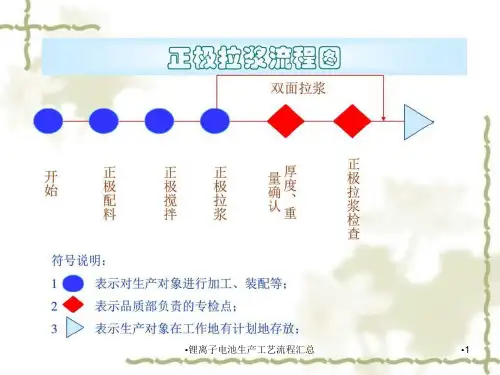 正极拉浆流程图

双面拉浆

开始

正极配料

正极搅拌

正极拉浆

厚度、重量确认

正极拉浆检查

符号说明：

1 表示对生产对象进行加工、装配等；

2 表示品质部负责的专检点；

3 表示生产对象在工作地有计划地存放；

•锂离子电池生产工艺流程汇总

•1